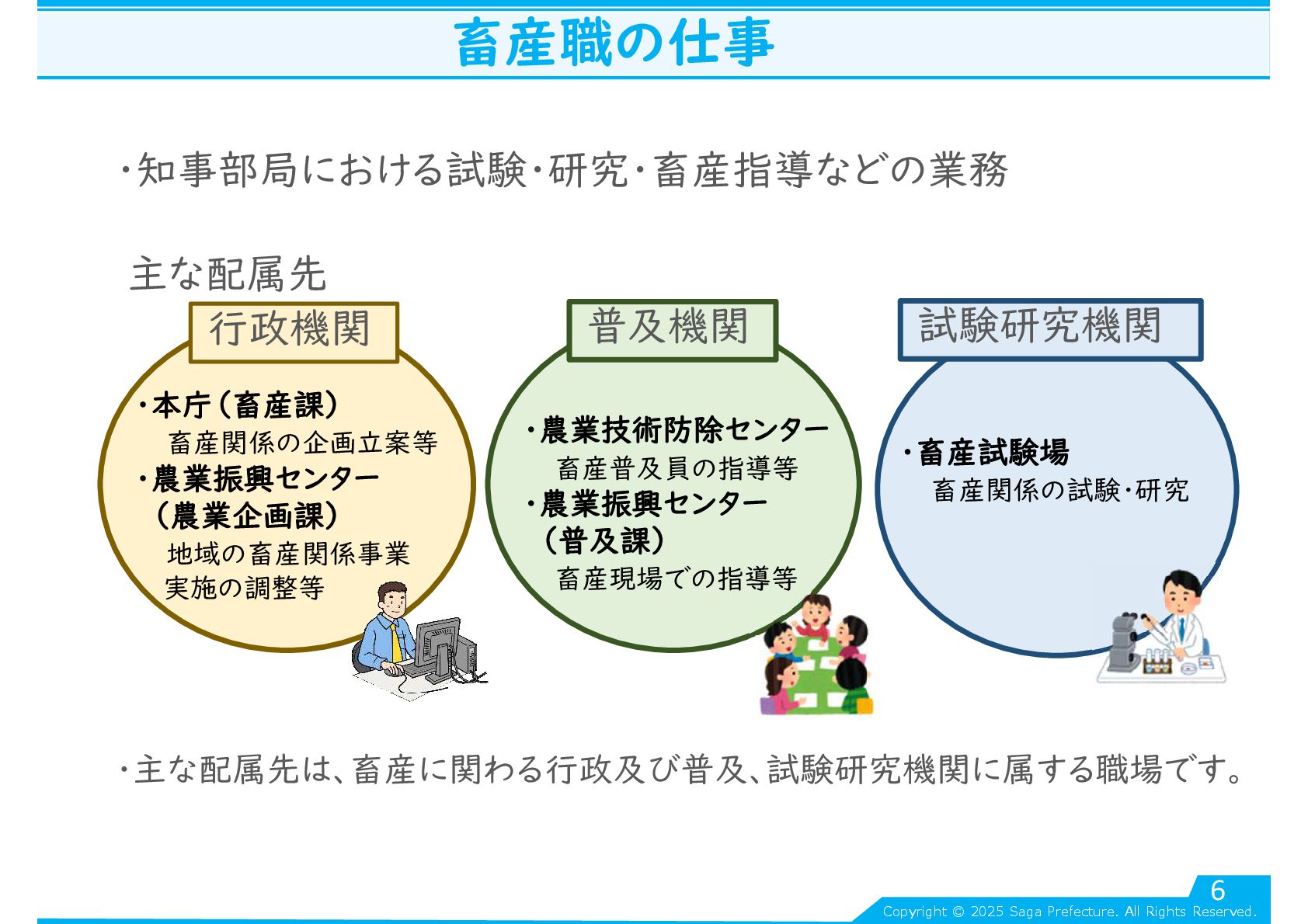 畜産職の仕事

・知事部局における試験・研究・畜産指導などの業務

主な配属先

行政機関

・本庁（畜産課）
畜産関係の企画立案等
・農業振興センター（農業企画課）
地域の畜産関係事業実施の調整等

普及機関

・農業技術防除センター
畜産普及員の指導等
・農業振興センター（普及課）
畜産現場での指導等

試験研究機関

・畜産試験場
畜産関係の試験・研究

・主な配属先は、畜産に関わる行政及び普及、試験研究機関に属する職場です。

6
Copyright © 2025 Saga Prefecture. All Rights Reserved.